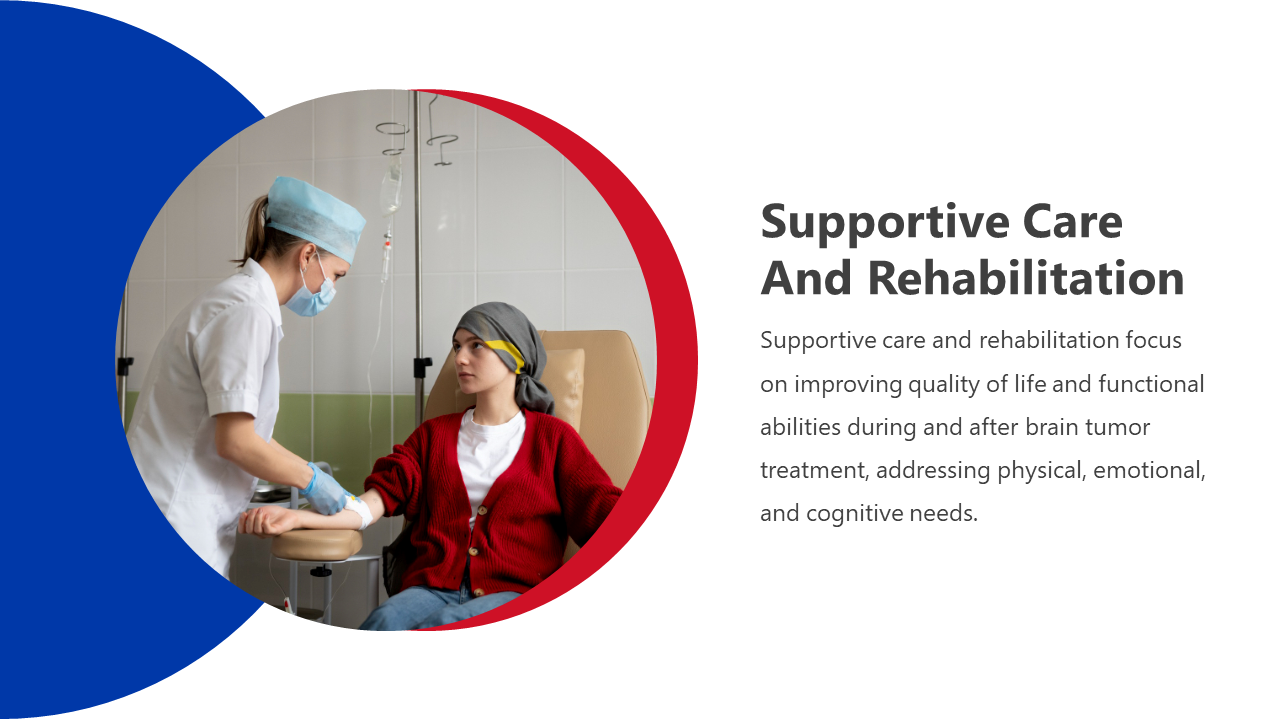 Supportive Care And Rehabilitation

Supportive care and rehabilitation focus on improving quality of life and functional abilities during and after brain tumor treatment, addressing physical, emotional, and cognitive needs.